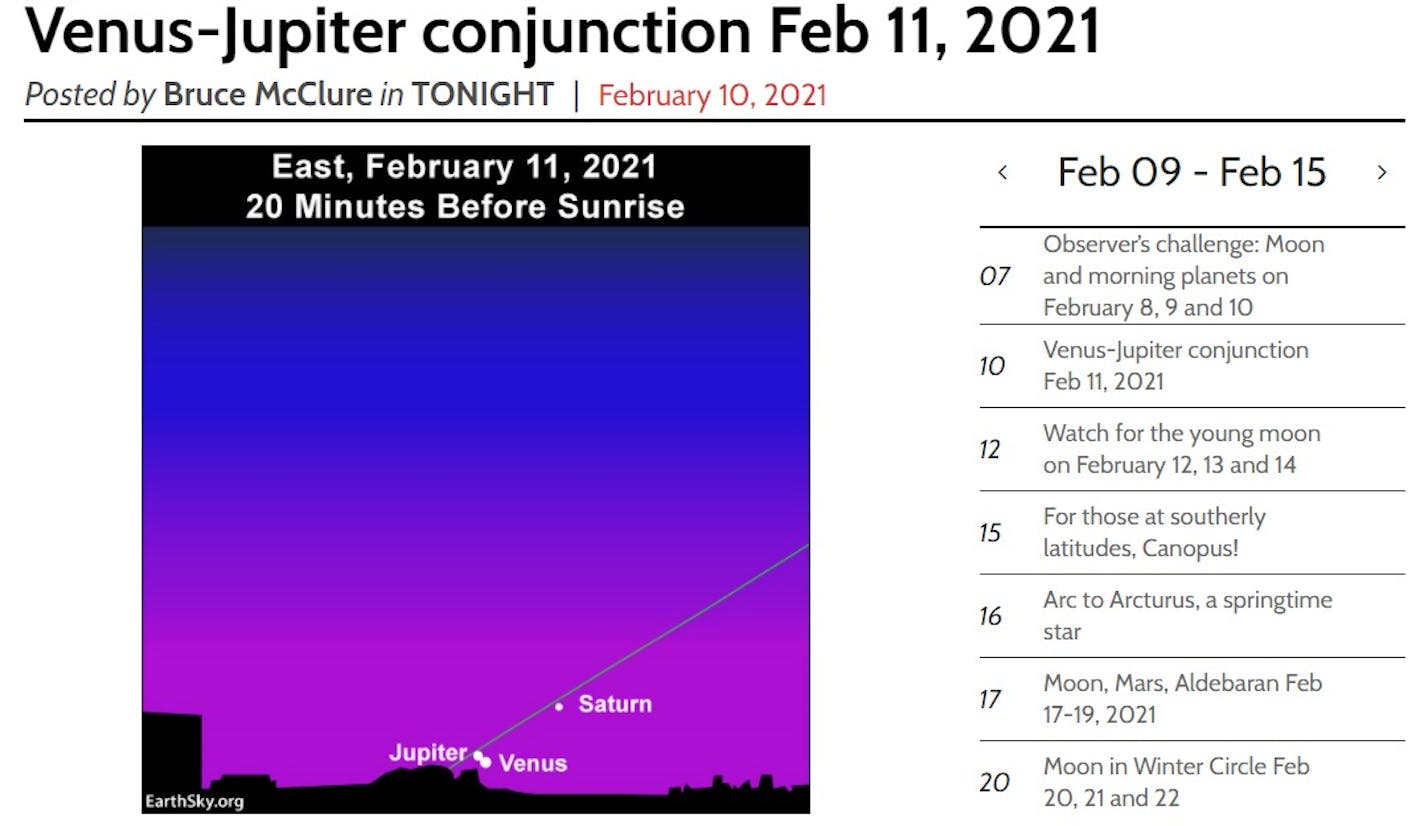 Venus-Jupiter conjunction Feb 11, 2021

Posted by Bruce McClure in TONIGHT | February 10, 2021

East, February 11, 2021
20 Minutes Before Sunrise

Saturn
Jupiter
Venus
EarthSky.org

‹ Feb 09 - Feb 15 ›

| | |
|---|---|
| 07 | Observer's challenge: Moon and morning planets on February 8, 9 and 10 |
| 10 | Venus-Jupiter conjunction Feb 11, 2021 |
| 12 | Watch for the young moon on February 12, 13 and 14 |
| 15 | For those at southerly latitudes, Canopus! |
| 16 | Arc to Arcturus, a springtime star |
| 17 | Moon, Mars, Aldebaran Feb 17-19, 2021 |
| 20 | Moon in Winter Circle Feb 20, 21 and 22 |